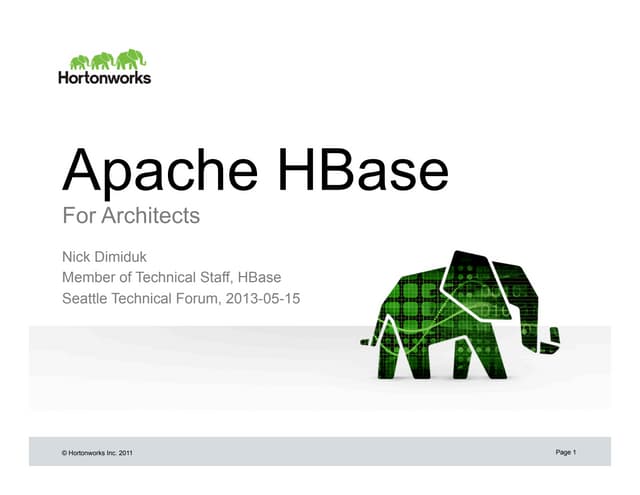 Hortonworks

Apache HBase
For Architects

Nick Dimiduk
Member of Technical Staff, HBase
Seattle Technical Forum, 2013-05-15

© Hortonworks Inc. 2011

Page 1